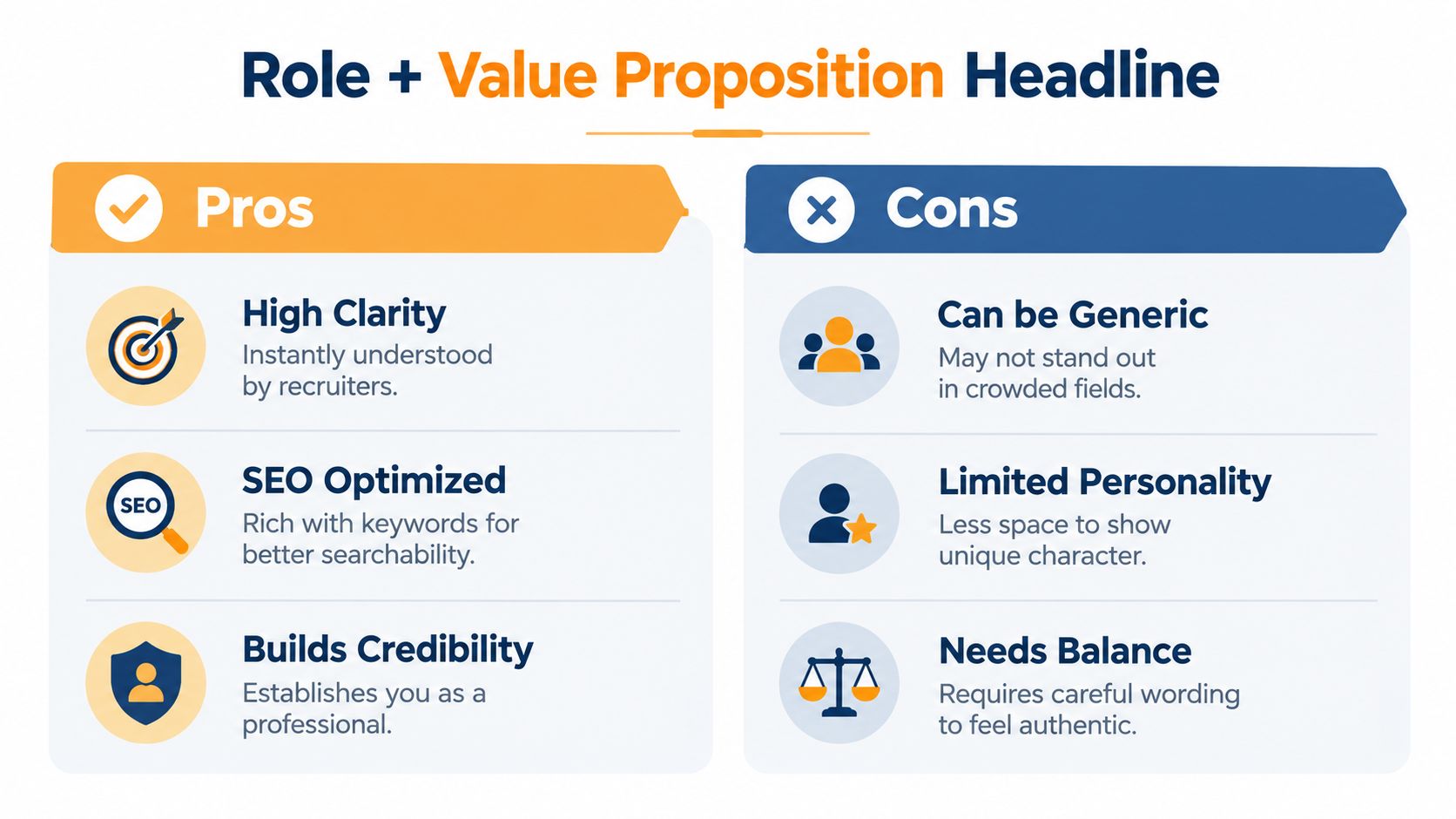 Role + Value Proposition Headline

Pros

High Clarity
Instantly understood by recruiters.

SEO
SEO Optimized
Rich with keywords for better searchability.

Builds Credibility
Establishes you as a professional.

Cons

Can be Generic
May not stand out in crowded fields.

Limited Personality
Less space to show unique character.

Needs Balance
Requires careful wording to feel authentic.